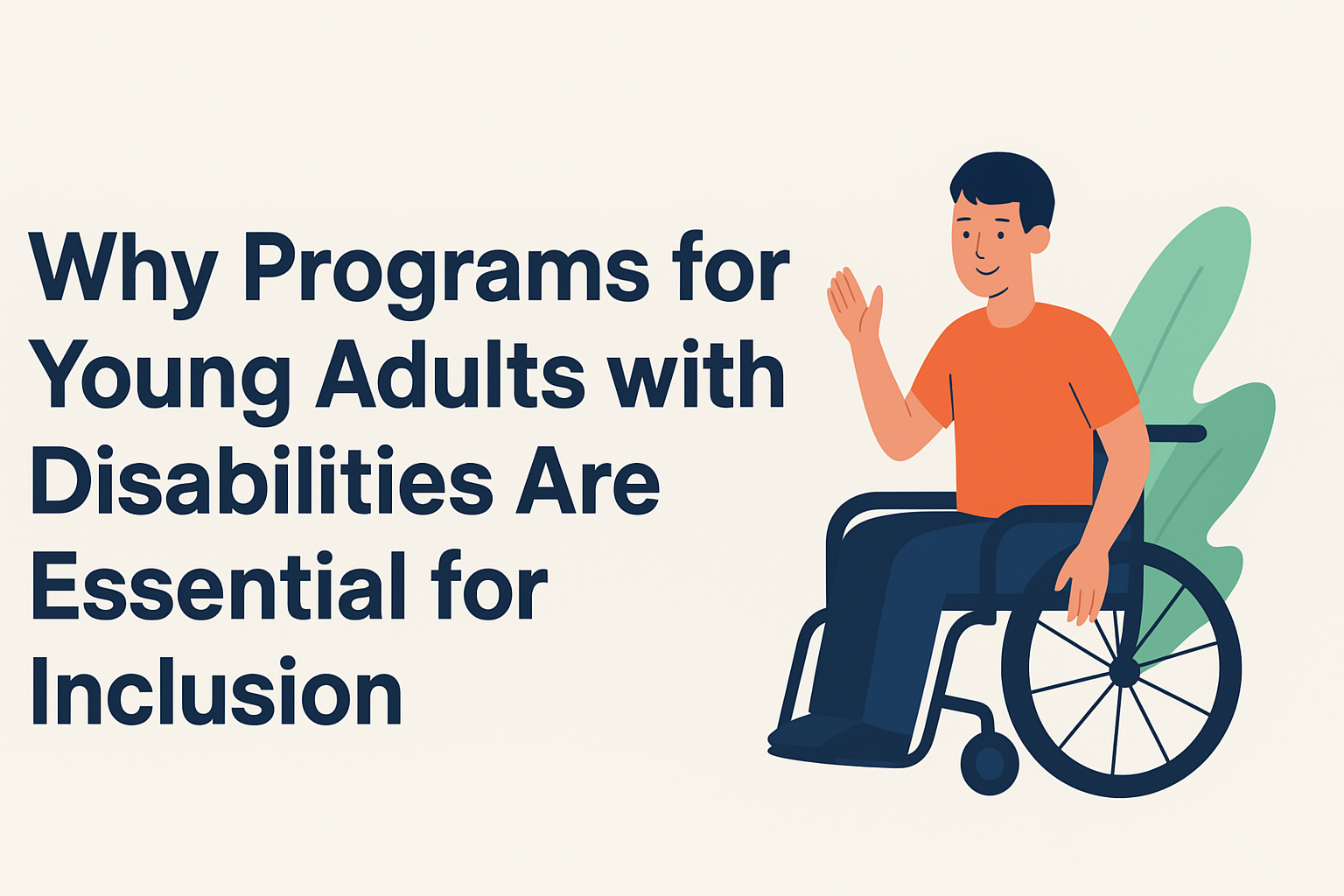 Why Programs for Young Adults with Disabilities Are Essential for Inclusion